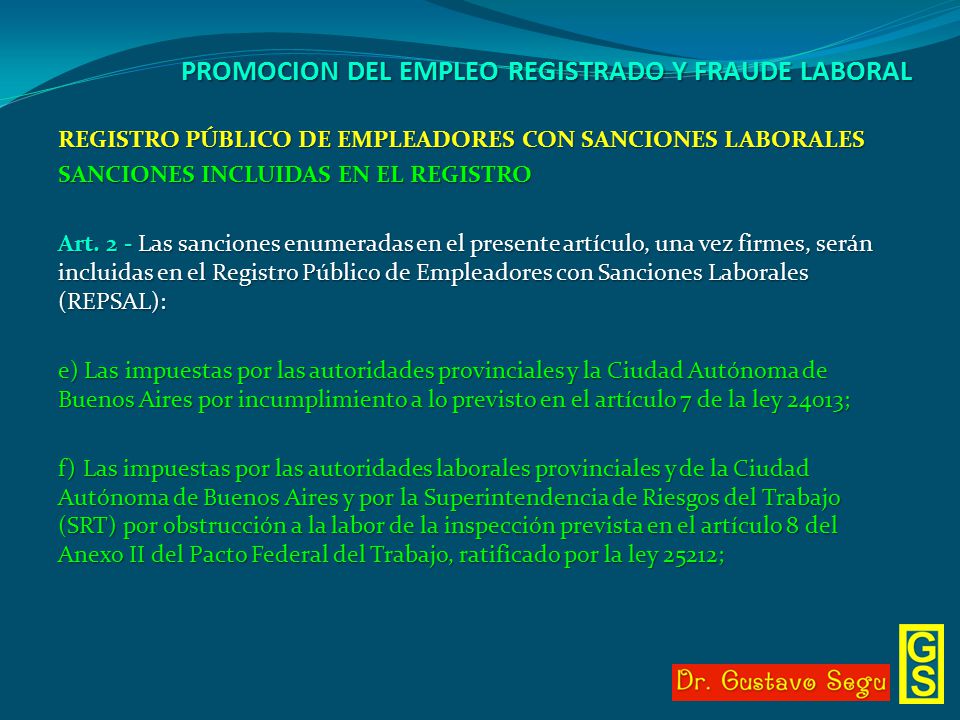 PROMOCION DEL EMPLEO REGISTRADO Y FRAUDE LABORAL

REGISTRO PÚBLICO DE EMPLEADORES CON SANCIONES LABORALES
SANCIONES INCLUIDAS EN EL REGISTRO

Art. 2 - Las sanciones enumeradas en el presente artículo, una vez firmes, serán incluidas en el Registro Público de Empleadores con Sanciones Laborales (REPSAL):

e) Las impuestas por las autoridades provinciales y la Ciudad Autónoma de Buenos Aires por incumplimiento a lo previsto en el artículo 7 de la ley 24013;

f) Las impuestas por las autoridades laborales provinciales y de la Ciudad Autónoma de Buenos Aires y por la Superintendencia de Riesgos del Trabajo (SRT) por obstrucción a la labor de la inspección prevista en el artículo 8 del Anexo II del Pacto Federal del Trabajo, ratificado por la ley 25212;

Dr. Gustavo Segu

GS